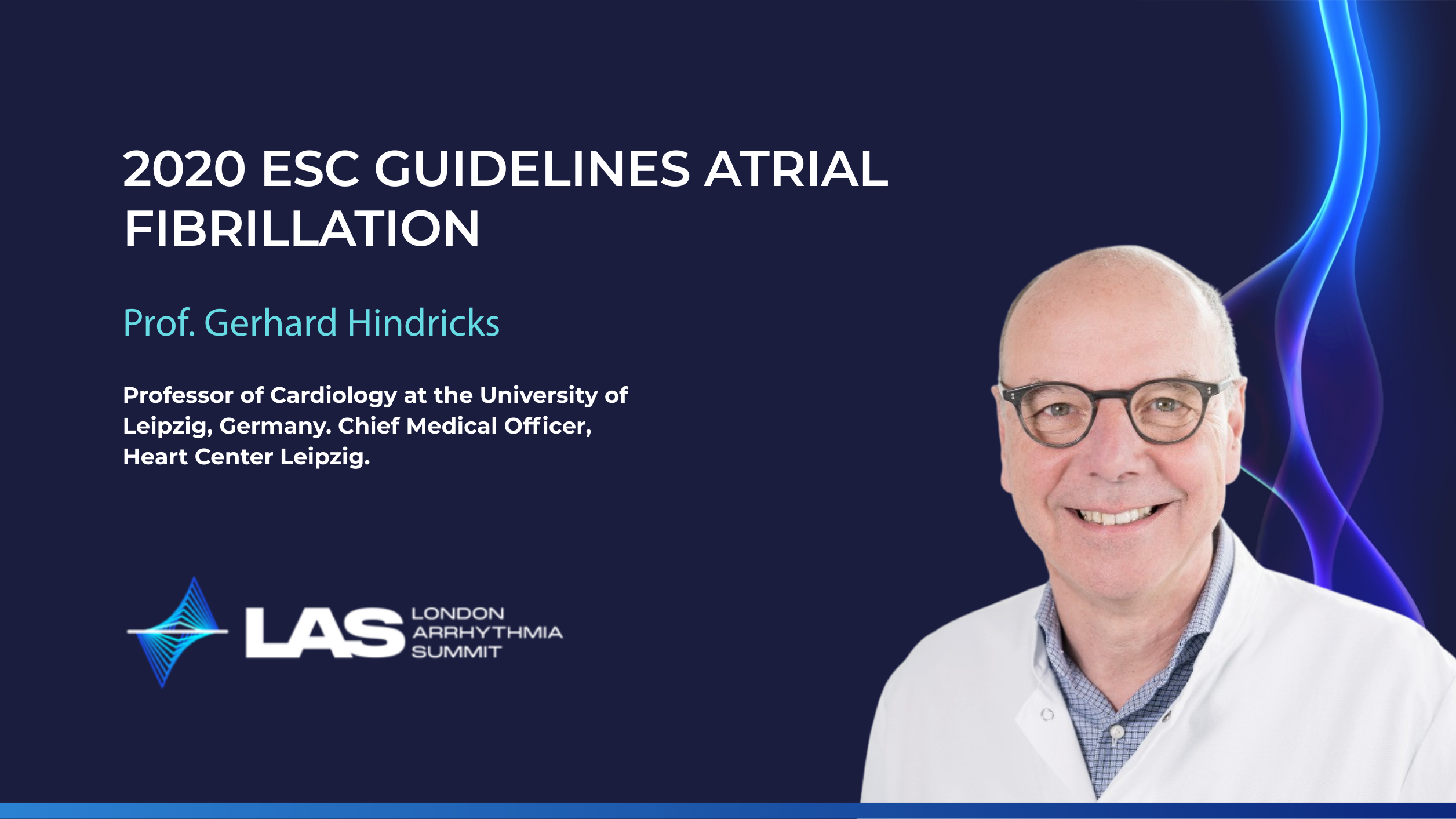 2020 ESC GUIDELINES ATRIAL FIBRILLATION

Prof. Gerhard Hindricks

Professor of Cardiology at the University of Leipzig, Germany. Chief Medical Officer, Heart Center Leipzig.

LAS LONDON ARRHYTHMIA SUMMIT